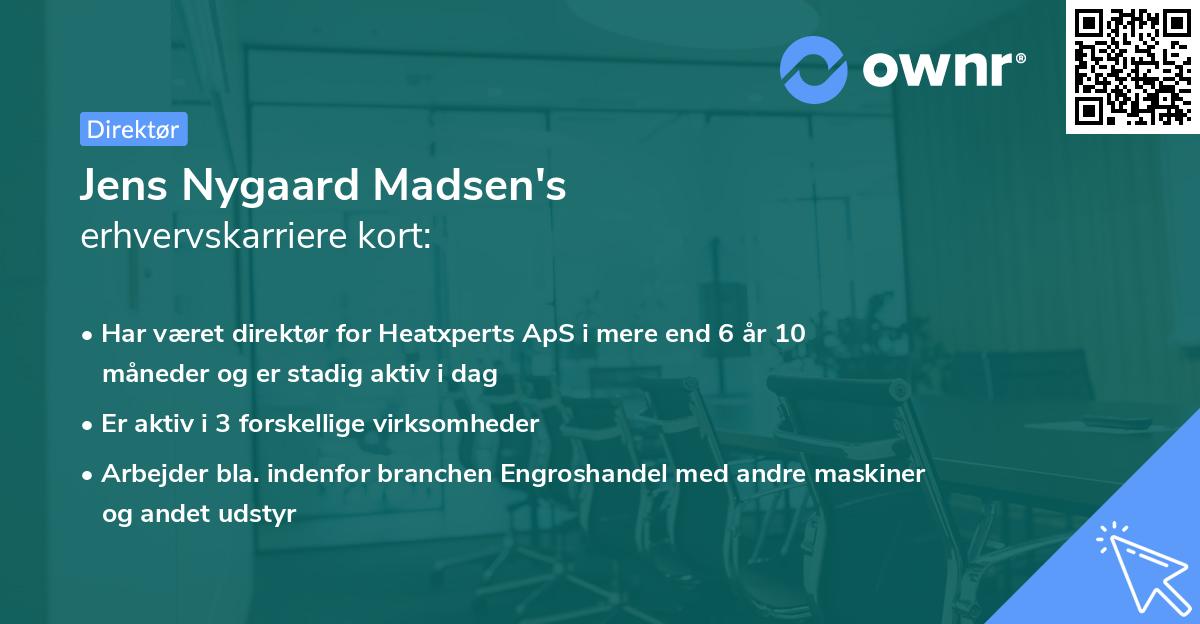 ownr®

Direktør

Jens Nygaard Madsen's
erhvervskarriere kort:

• Har været direktør for Heatxperts ApS i mere end 6 år 10 måneder og er stadig aktiv i dag
• Er aktiv i 3 forskellige virksomheder
• Arbejder bla. indenfor branchen Engroshandel med andre maskiner og andet udstyr